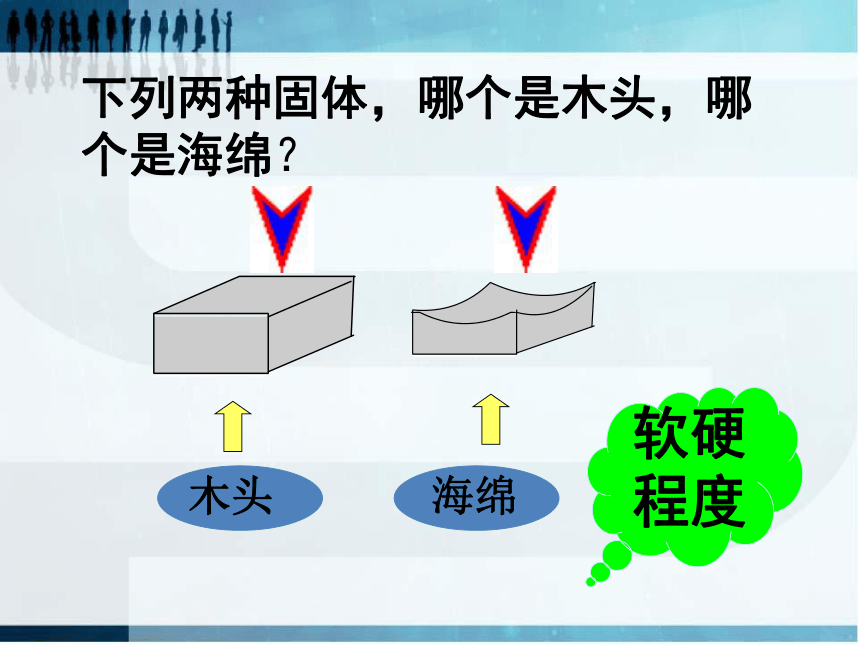 下列两种固体，哪个是木头，哪个是海绵?

木头

海绵

软硬程度